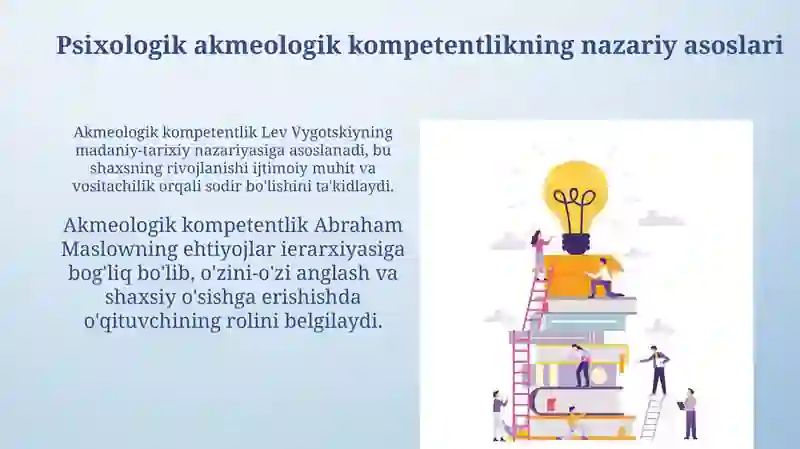 Psixologik akmeologik kompetentlikning nazariy asoslari

Akmeologik kompetentlik Lev Vygotskiyning madaniy-tarixiy nazariyasiga asoslanadi, bu shaxsning rivojlanishi ijtimoiy muhit va vositachilik orqali sodir bo'lishini ta'kidlaydi.

Akmeologik kompetentlik Abraham Maslowning ehtiyojlar ierarxiyasiga bog'liq bo'lib, o'zini-o'zi anglash va shaxsiy o'sishga erishishda o'qituvchining rolini belgilaydi.